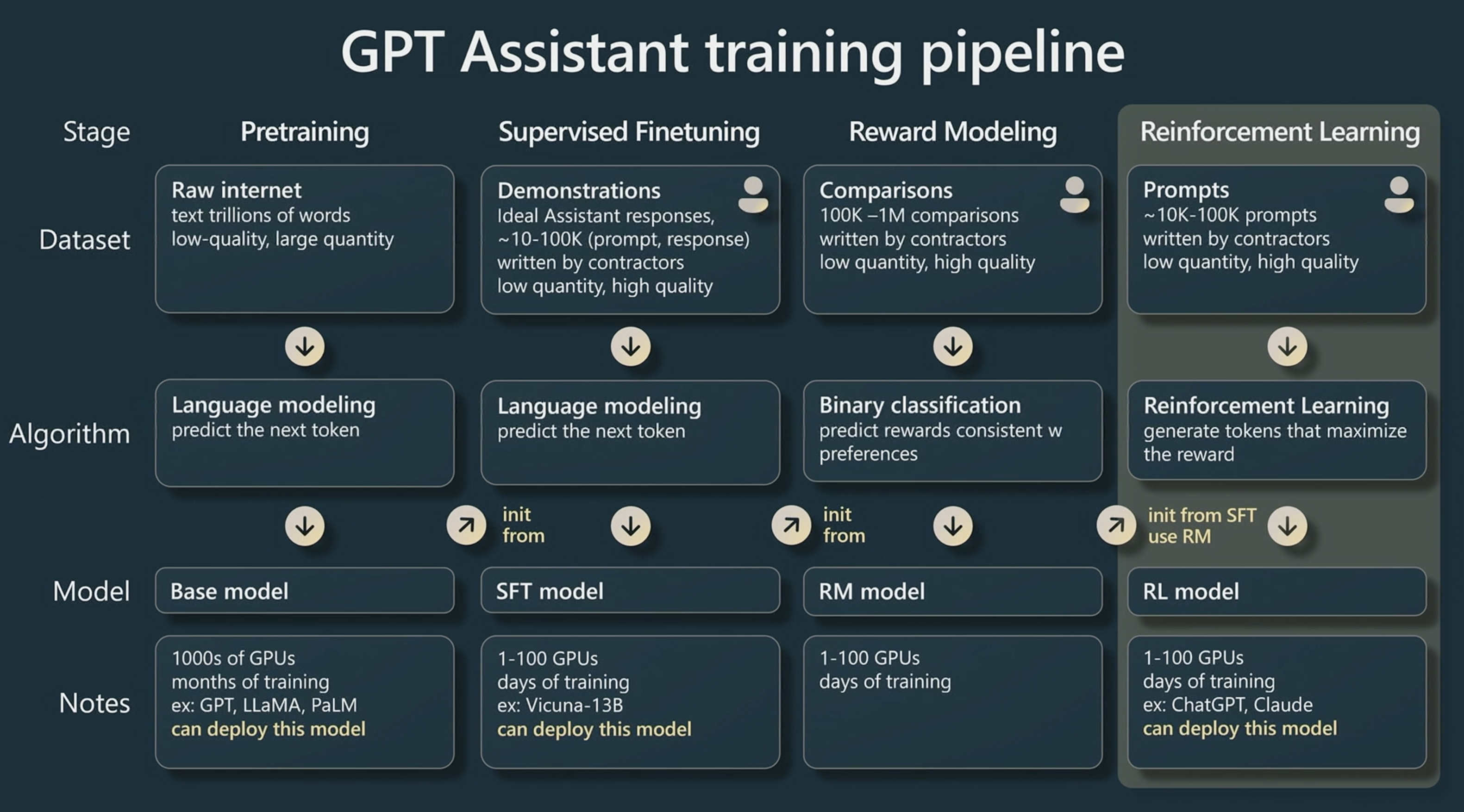 GPT Assistant training pipeline

| Stage | Pretraining | Supervised Finetuning | Reward Modeling | Reinforcement Learning |
|---|---|---|---|---|
| Dataset | Raw internet text trillions of words low-quality, large quantity | Demonstrations Ideal Assistant responses, ~10-100K (prompt, response) written by contractors low quantity, high quality | Comparisons 100K –1M comparisons written by contractors low quantity, high quality | Prompts ~10K-100K prompts written by contractors low quantity, high quality |
| Algorithm | Language modeling predict the next token | Language modeling predict the next token | Binary classification predict rewards consistent w preferences | Reinforcement Learning generate tokens that maximize the reward |
| | | init from | init from | init from SFT use RM |
| Model | Base model | SFT model | RM model | RL model |
| Notes | 1000s of GPUs months of training ex: GPT, LLaMA, PaLM can deploy this model | 1-100 GPUs days of training ex: Vicuna-13B can deploy this model | 1-100 GPUs days of training | 1-100 GPUs days of training ex: ChatGPT, Claude can deploy this model |